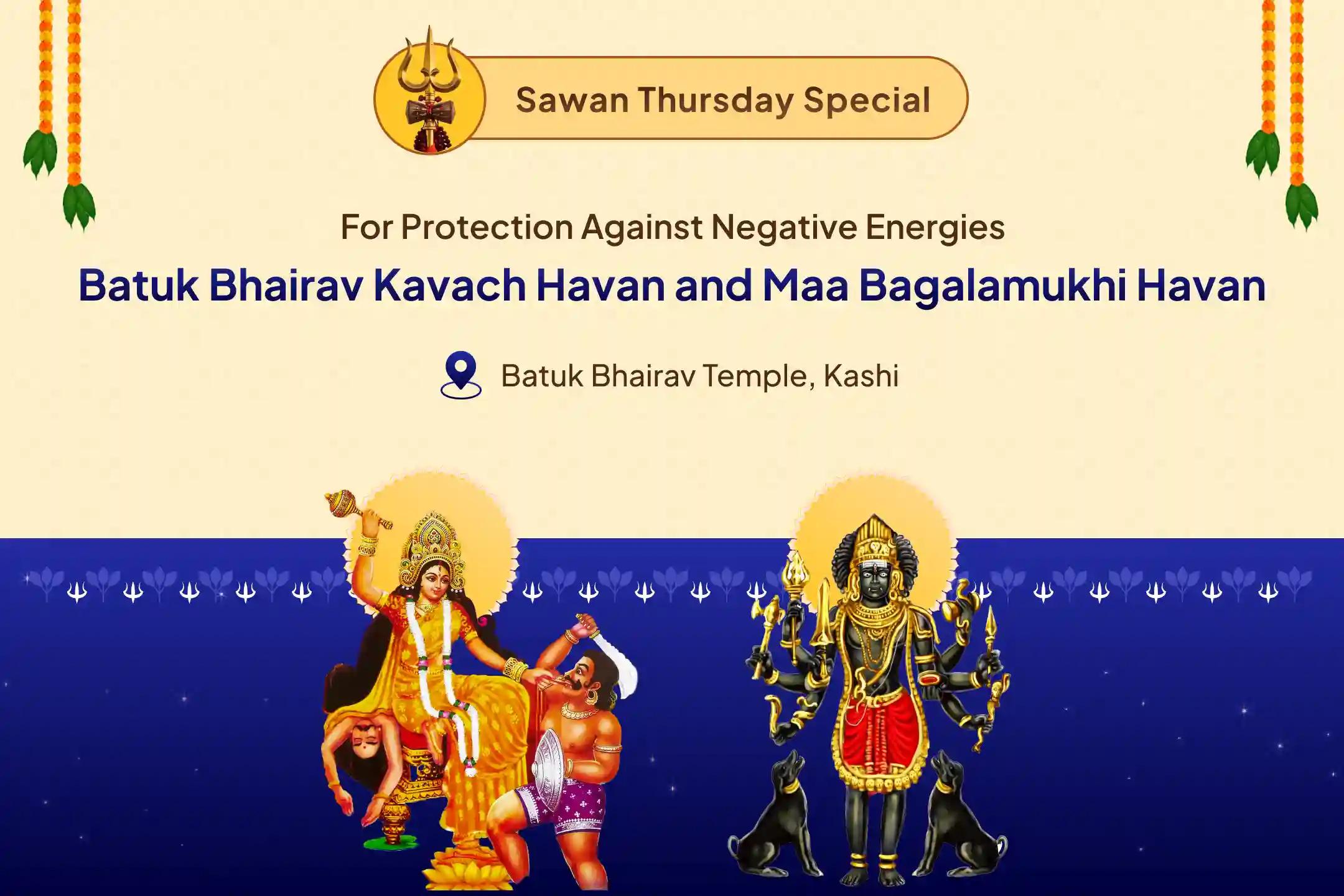 Sawan Thursday Special

For Protection Against Negative Energies

Batuk Bhairav Kavach Havan and Maa Bagalamukhi Havan

Batuk Bhairav Temple, Kashi